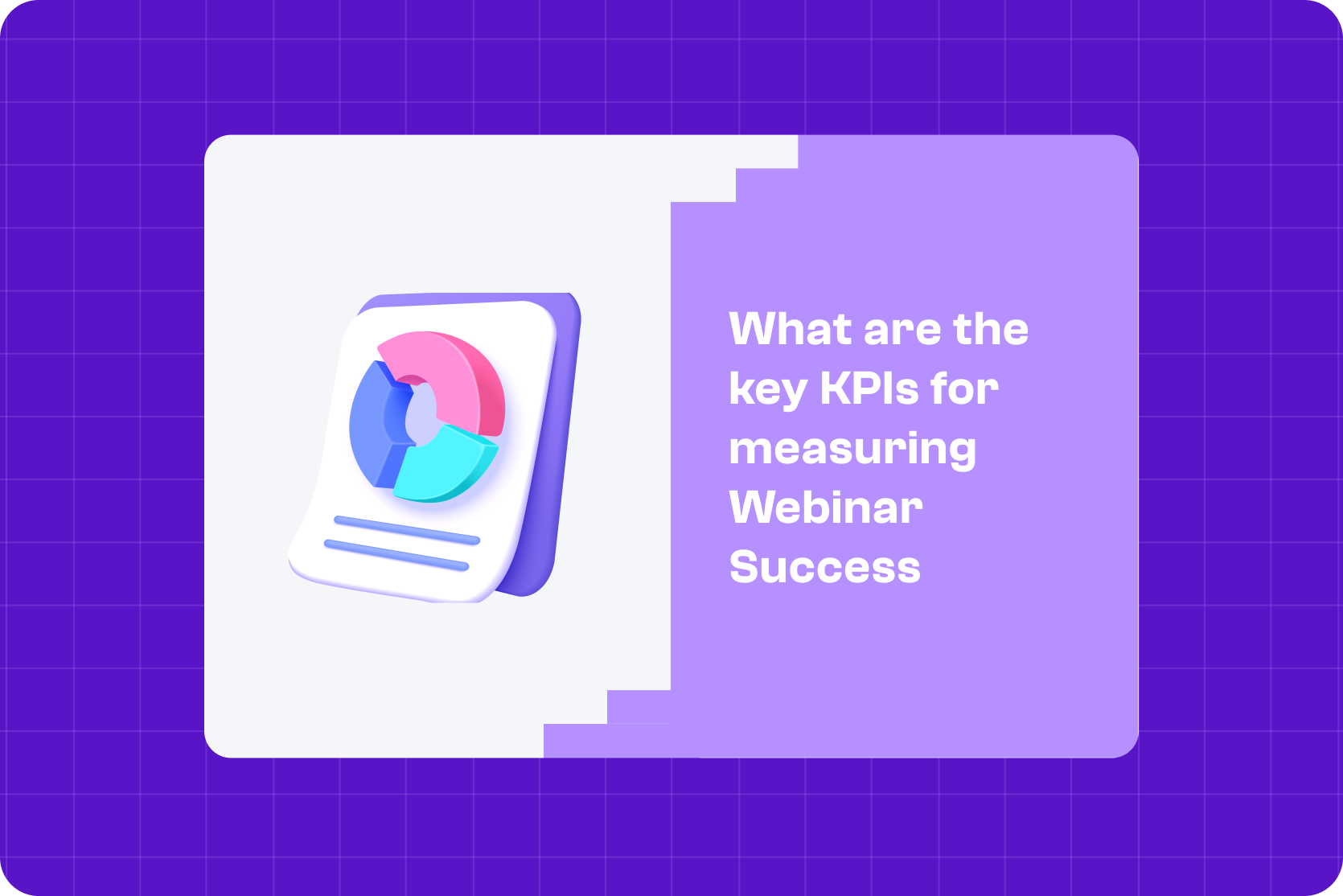 What are the key KPIs for measuring Webinar Success